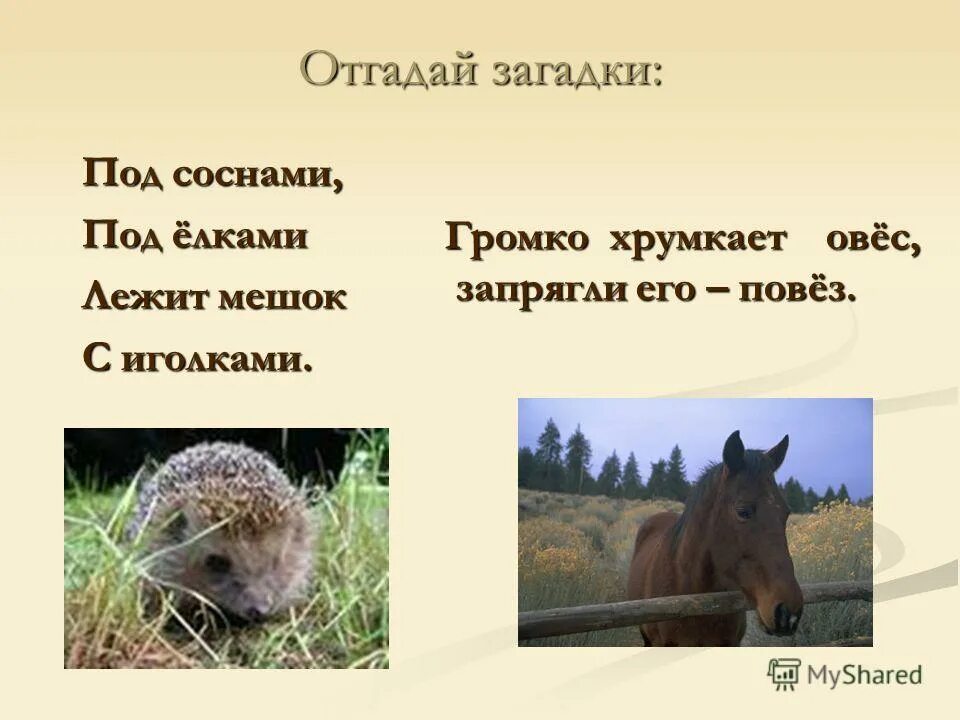 Отгадай загадки:

Под соснами,
Под ёлками
Лежит мешок
С иголками.

Громко хрумкает овёс,
запрягли его – повёз.

MyShared